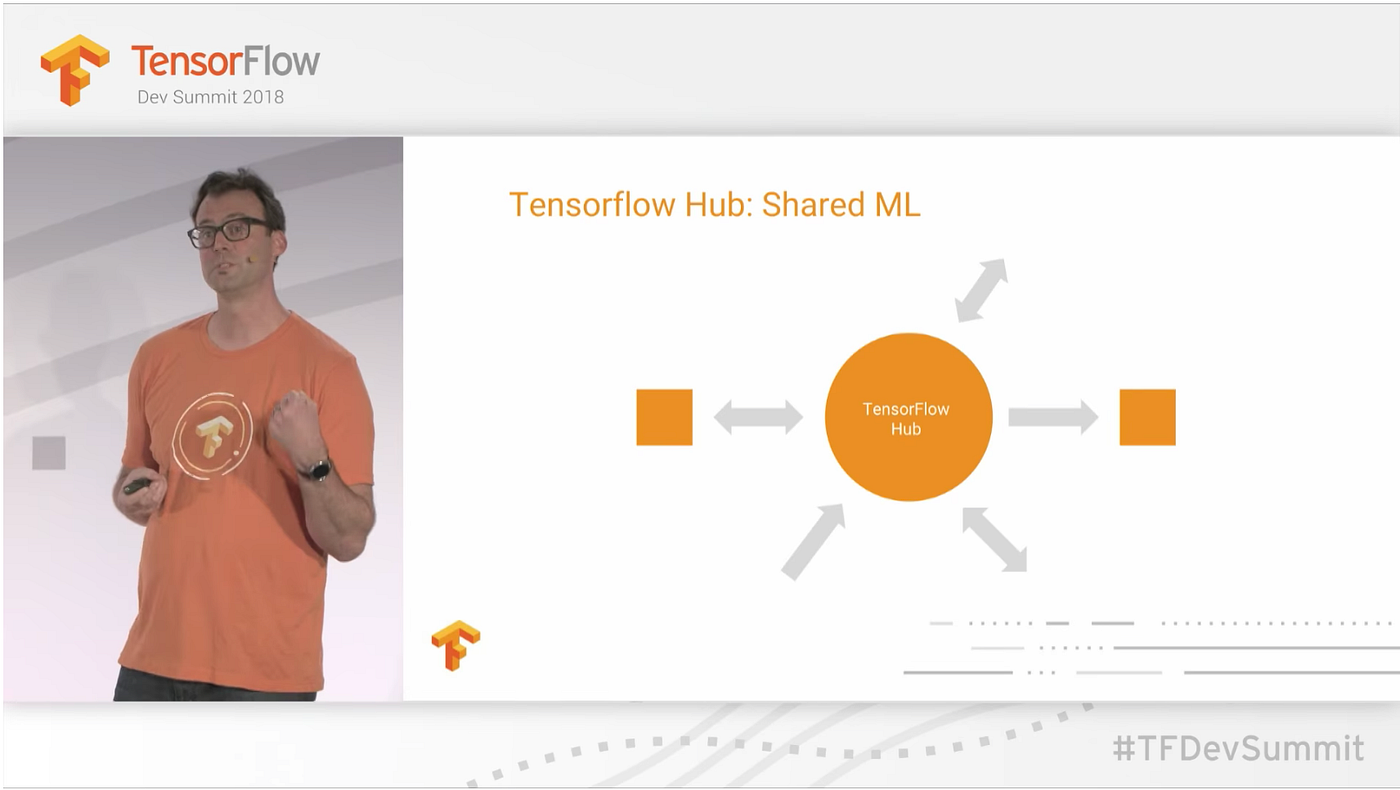 TensorFlow
Dev Summit 2018

Tensorflow Hub: Shared ML

TensorFlow Hub

#TFDevSummit